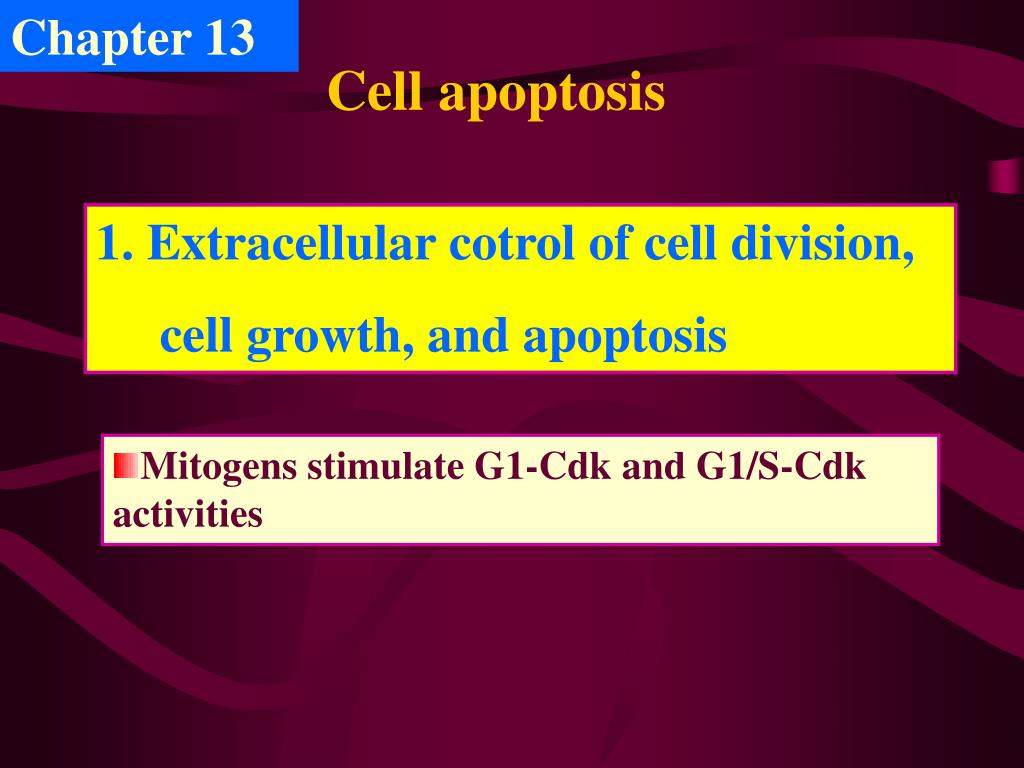 Chapter 13

Cell apoptosis

1. Extracellular cotrol of cell division, cell growth, and apoptosis

Mitogens stimulate G1-Cdk and G1/S-Cdk activities